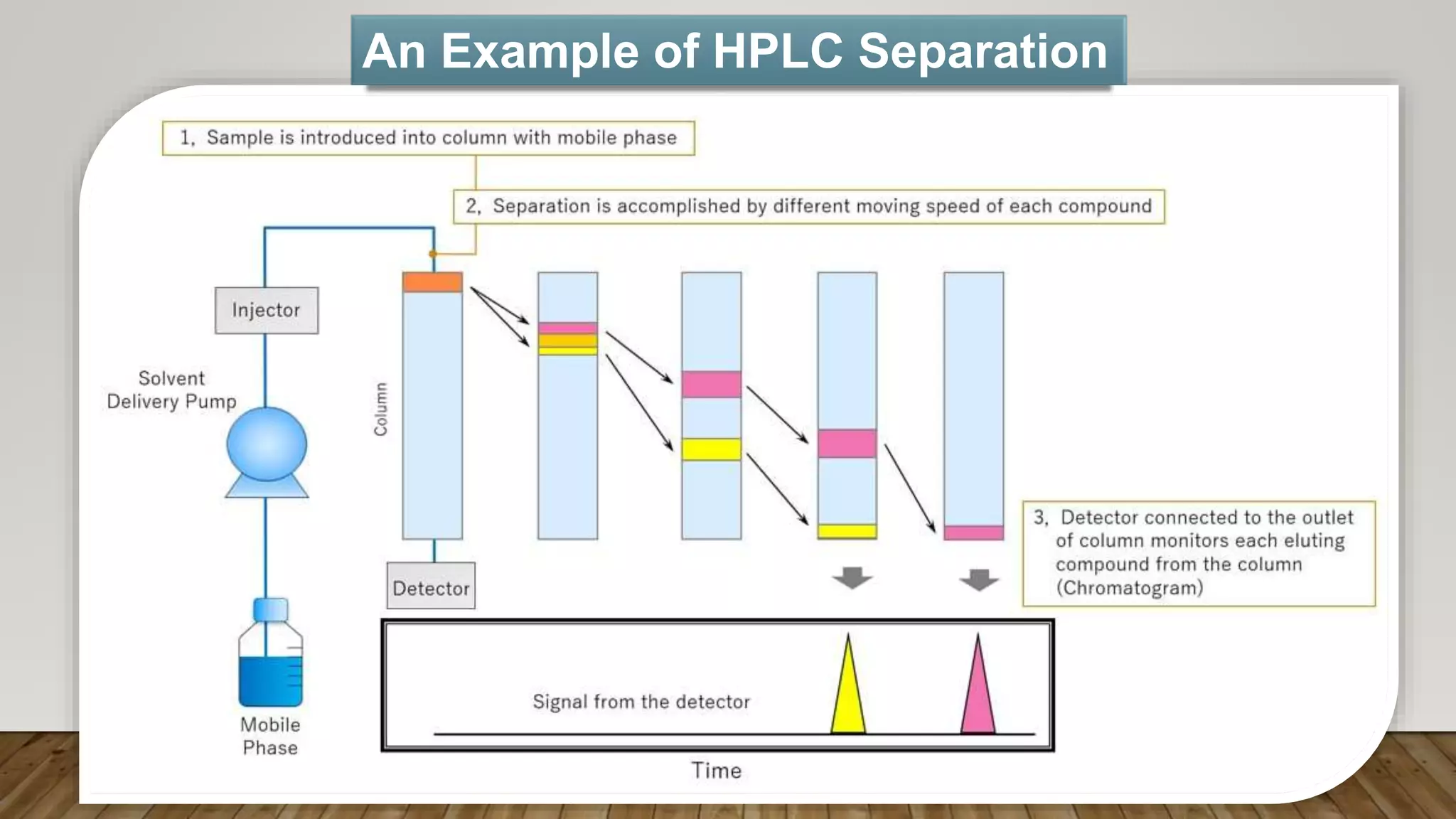 An Example of HPLC Separation

1, Sample is introduced into column with mobile phase

2, Separation is accomplished by different moving speed of each compound

Injector

Solvent Delivery Pump

Column

Detector

Mobile Phase

3, Detector connected to the outlet of column monitors each eluting compound from the column (Chromatogram)

Signal from the detector

Time